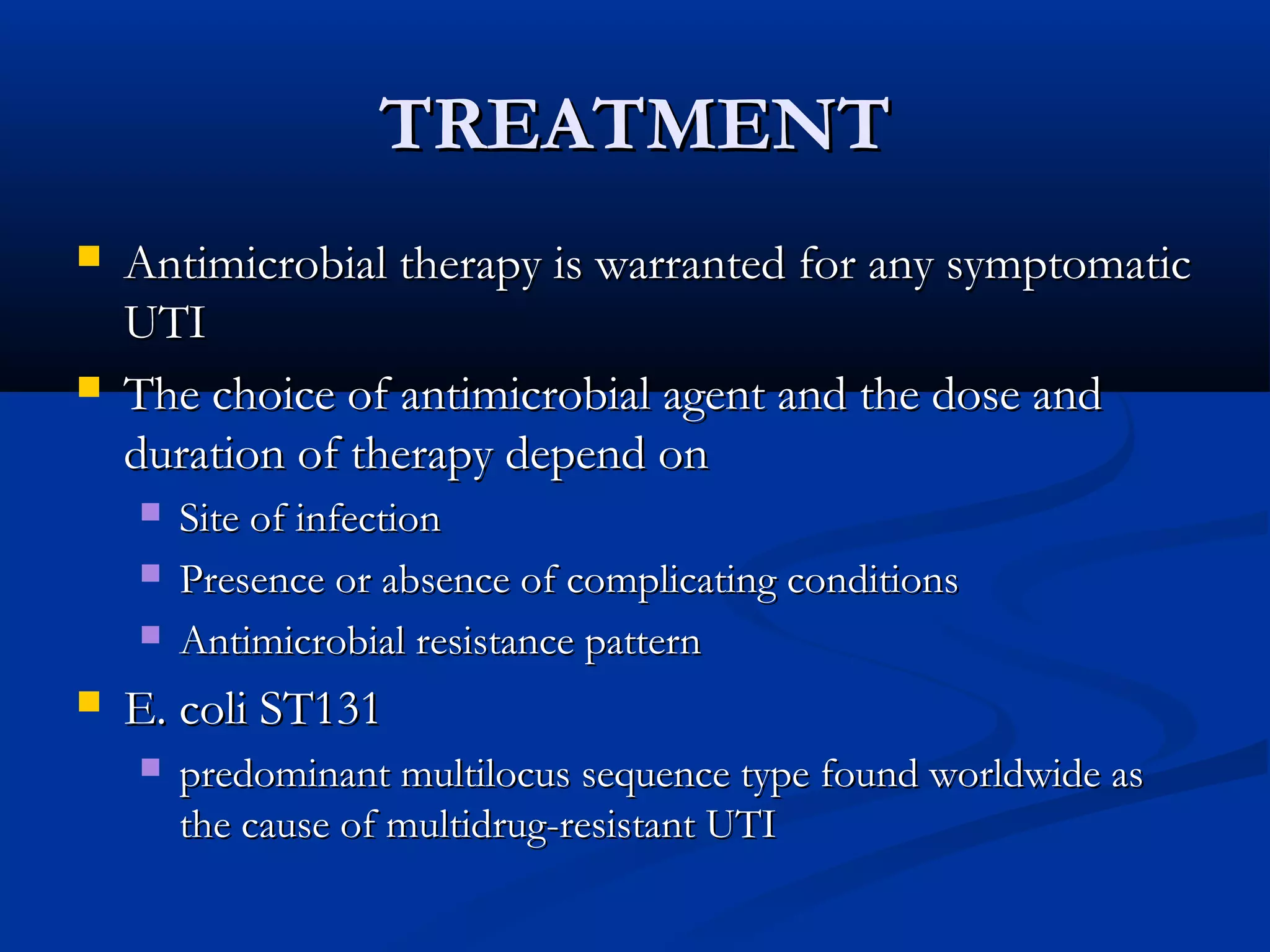 TREATMENT

- Antimicrobial therapy is warranted for any symptomatic UTI
- The choice of antimicrobial agent and the dose and duration of therapy depend on
  - Site of infection
  - Presence or absence of complicating conditions
  - Antimicrobial resistance pattern
- E. coli ST131
  - predominant multilocus sequence type found worldwide as the cause of multidrug-resistant UTI